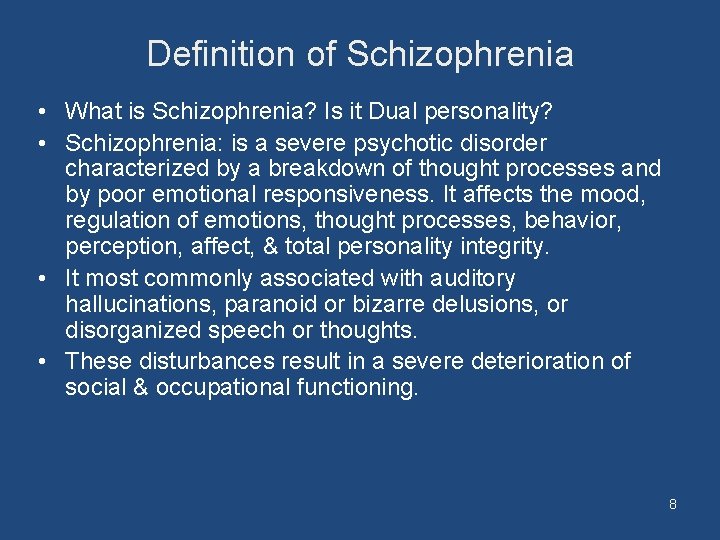 Definition of Schizophrenia

• What is Schizophrenia? Is it Dual personality?

• Schizophrenia: is a severe psychotic disorder characterized by a breakdown of thought processes and by poor emotional responsiveness. It affects the mood, regulation of emotions, thought processes, behavior, perception, affect, & total personality integrity.

• It most commonly associated with auditory hallucinations, paranoid or bizarre delusions, or disorganized speech or thoughts.

• These disturbances result in a severe deterioration of social & occupational functioning.

8